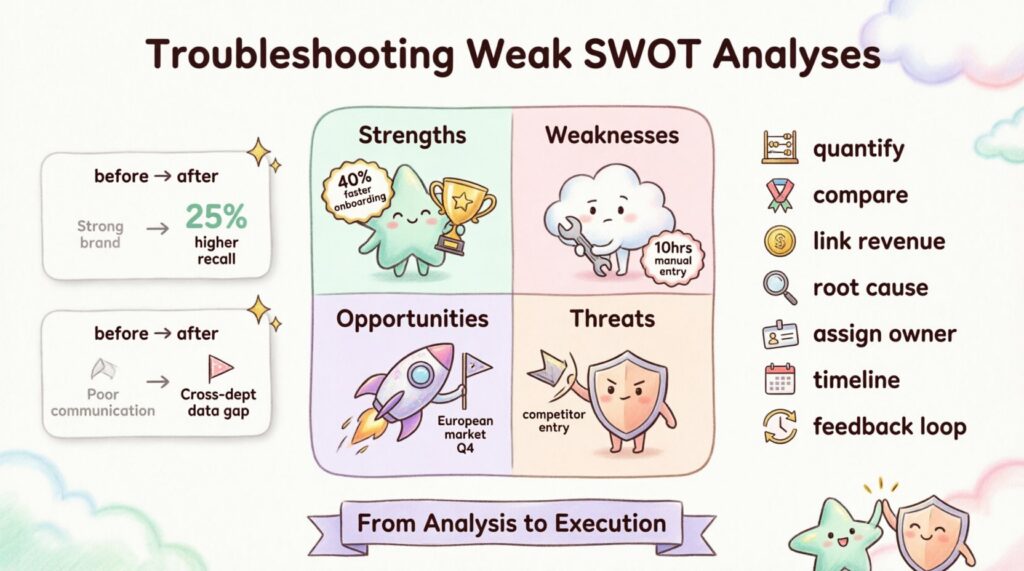 Troubleshooting Weak SWOT Analyses

before → after

Strong brand → 25% higher recall

before → after

Poor communication → Cross-dept data gap

Strengths

40% faster onboarding

Weaknesses

10hrs manual entry

Opportunities

European market Q4

Threats

competitor entry

quantify

compare

link revenue

root cause

assign owner

timeline

feedback loop

From Analysis to Execution